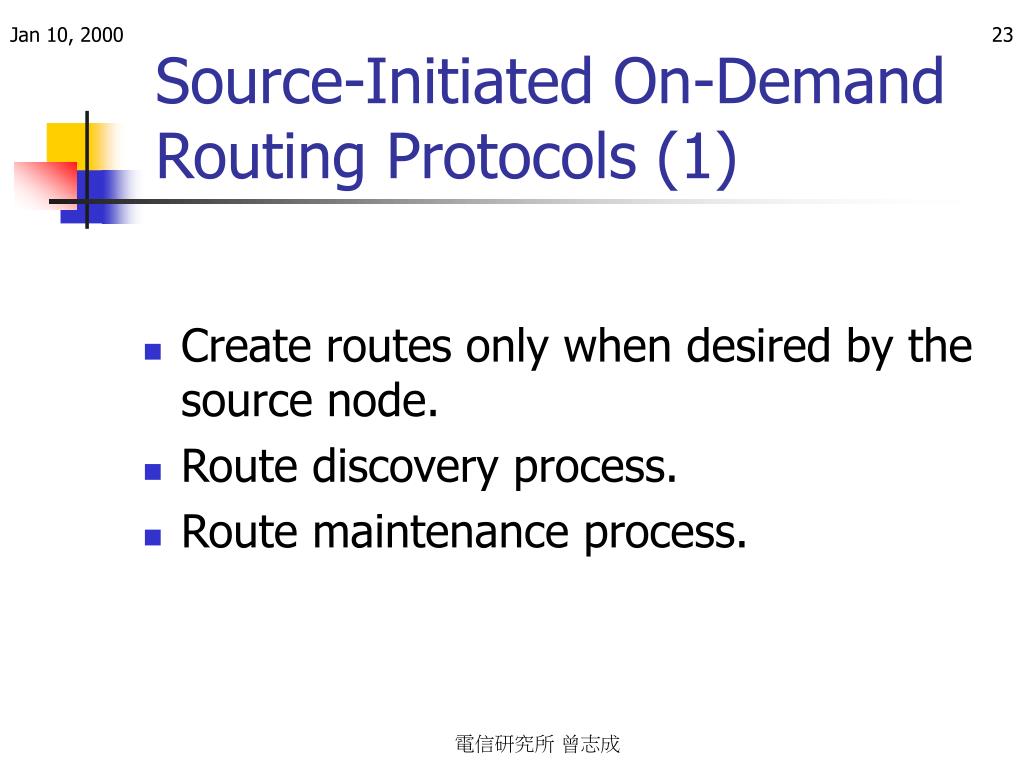 Jan 10, 2000

23

Source-Initiated On-Demand Routing Protocols (1)

Create routes only when desired by the source node.
Route discovery process.
Route maintenance process.

電信研究所 曾志成